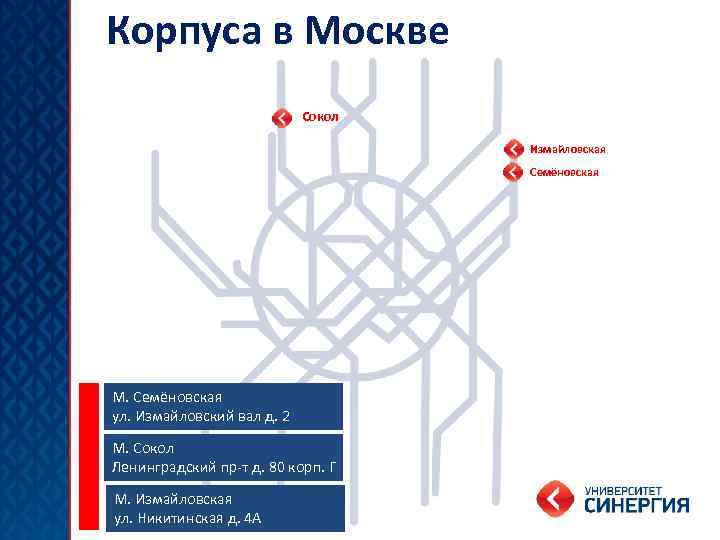 Корпуса в Москве

Сокол

Измайловская

Семёновская

М. Семёновская
ул. Измайловский вал д. 2

М. Сокол
Ленинградский пр-т д. 80 корп. Г

М. Измайловская
ул. Никитинская д. 4А

УНИВЕРСИТЕТ
СИНЕРГИЯ